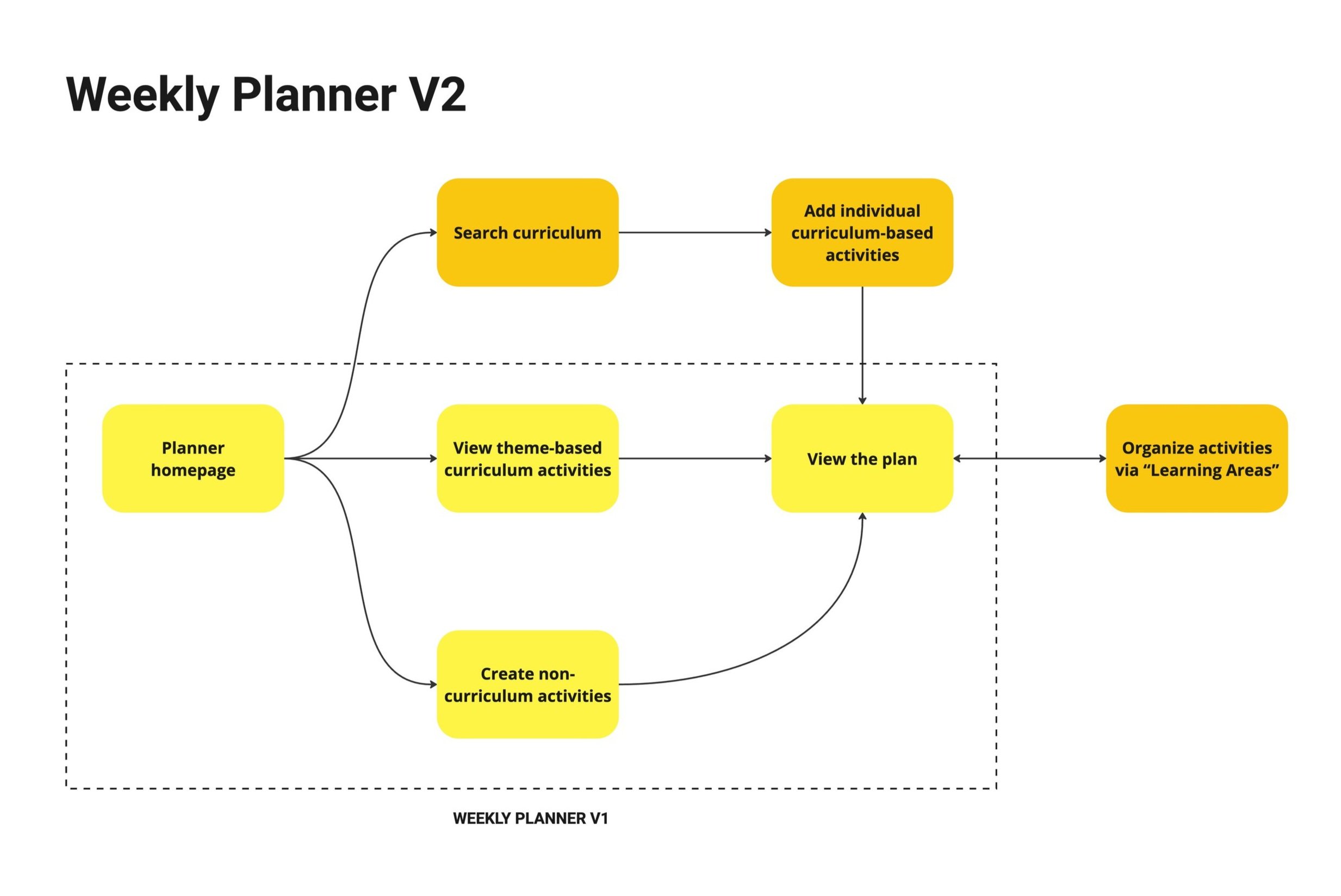 Weekly Planner V2

Search curriculum

Add individual curriculum-based activities

Planner homepage

View theme-based curriculum activities

View the plan

Organize activities via “Learning Areas”

Create non-curriculum activities

WEEKLY PLANNER V1